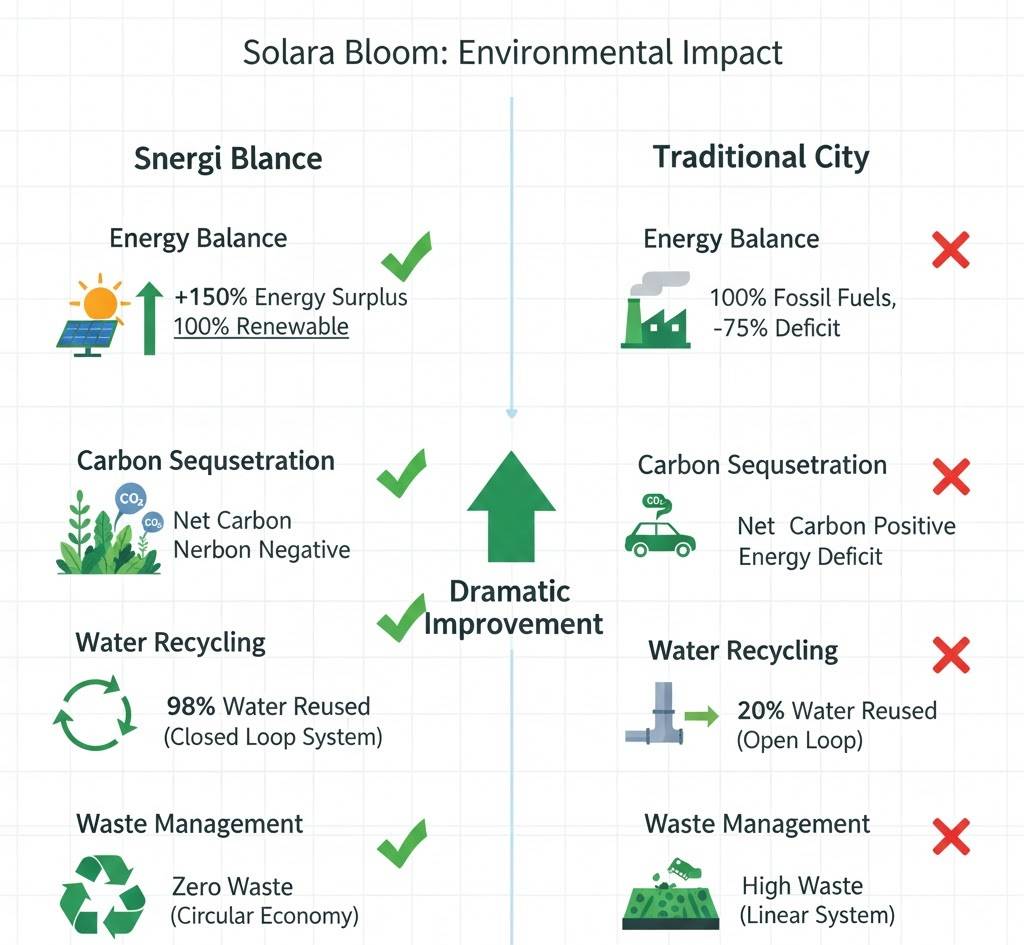 Solara Bloom: Environmental Impact

Snergi Blance

Energy Balance

+150% Energy Surplus
100% Renewable

Carbon Sequsetration

$CO_2$
$CO_2$
Net Carbon
Nerbon Negative

Water Recycling

98% Water Reused
(Closed Loop System)

Waste Management

Zero Waste
(Circular Economy)

Dramatic Improvement

Traditional City

Energy Balance

100% Fossil Fuels,
-75% Deficit

Carbon Sequsetration

$CO_2$
Net Carbon Positive
Energy Deficit

Water Recycling

20% Water Reused
(Open Loop)

Waste Management

High Waste
(Linear System)